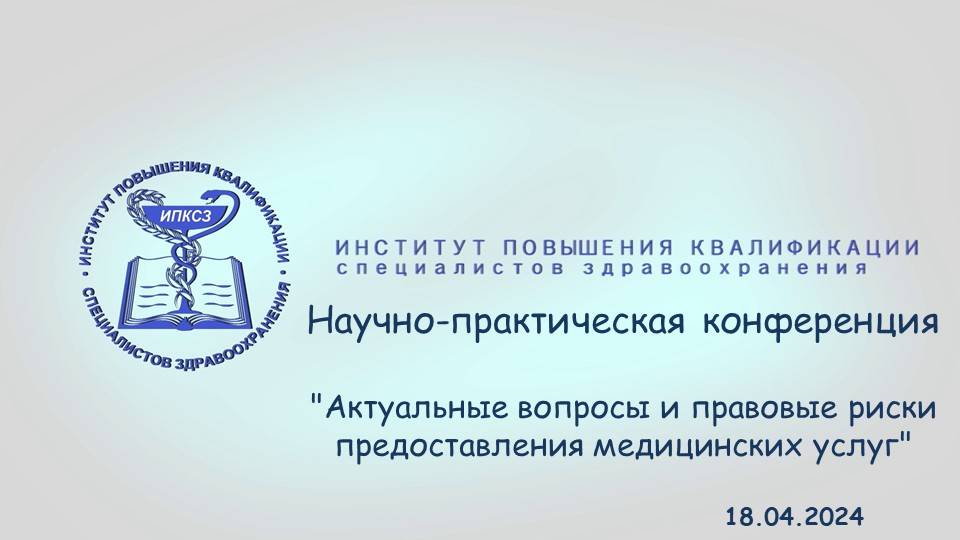 ИНСТИТУТ ПОВЫШЕНИЯ КВАЛИФИКАЦИИ • СПЕЦИАЛИСТОВ ЗДРАВООХРАНЕНИЯ •

ИПКСЗ

ИНСТИТУТ ПОВЫШЕНИЯ КВАЛИФИКАЦИИ
специалистов здравоохранения

Научно-практическая конференция

"Актуальные вопросы и правовые риски предоставления медицинских услуг"

18.04.2024